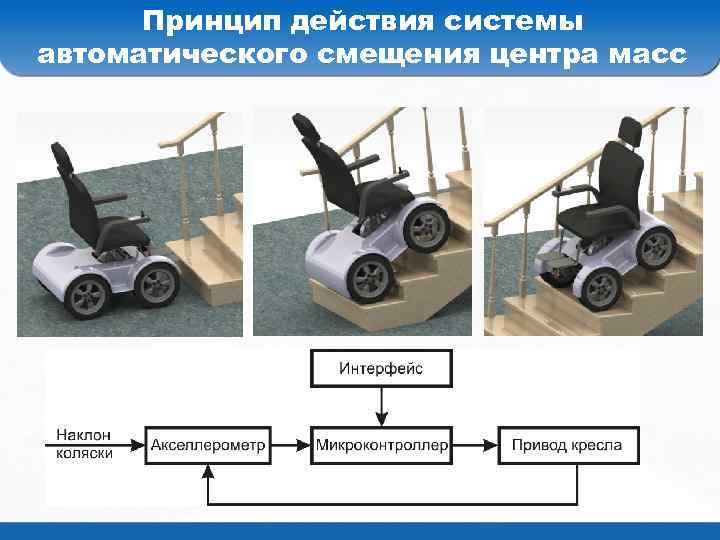 Принцип действия системы автоматического смещения центра масс

Интерфейс

Наклон коляски

Акселлерометр

Микроконтроллер

Привод кресла